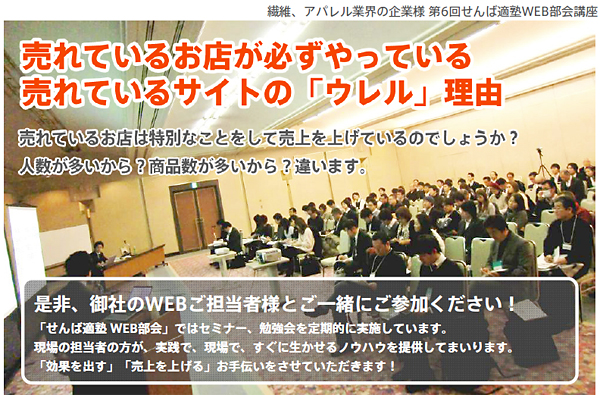 繊維、アパレル業界の企業様 第6回せんば適塾WEB部会講座

売れているお店が必ずやっている
売れているサイトの「ウレル」理由

売れているお店は特別なことをして売上を上げているのでしょうか？
人数が多いから？商品数が多いから？違います。

是非、御社のWEBご担当者様とご一緒にご参加ください！
「せんば適塾 WEB部会」ではセミナー、勉強会を定期的に実施しています。
現場の担当者の方が、実践で、現場で、すぐに生かせるノウハウを提供してまいります。
「効果を出す」「売上を上げる」お手伝いをさせていただきます！